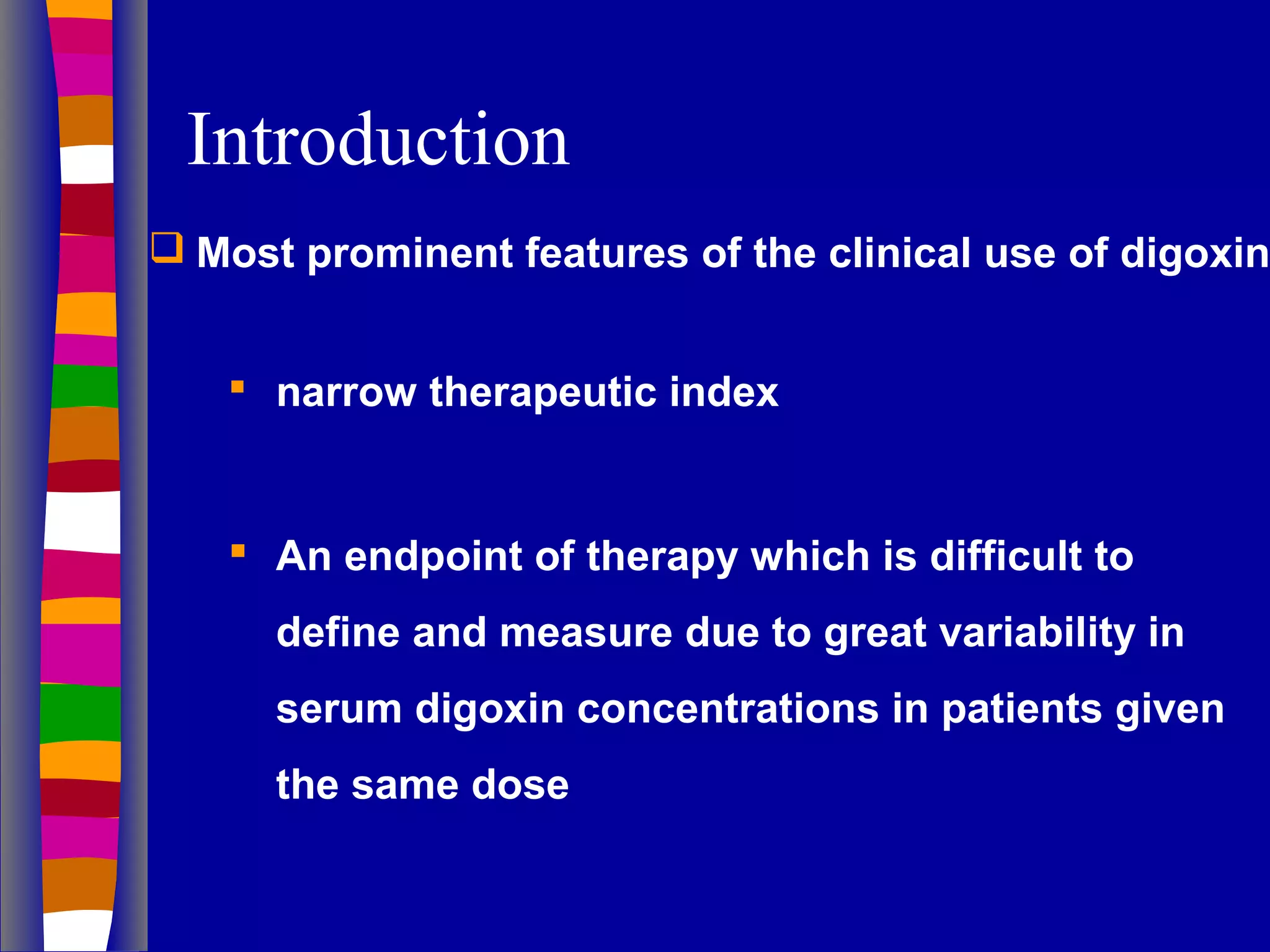 Introduction

❑ Most prominent features of the clinical use of digoxin

▪ narrow therapeutic index

▪ An endpoint of therapy which is difficult to define and measure due to great variability in serum digoxin concentrations in patients given the same dose